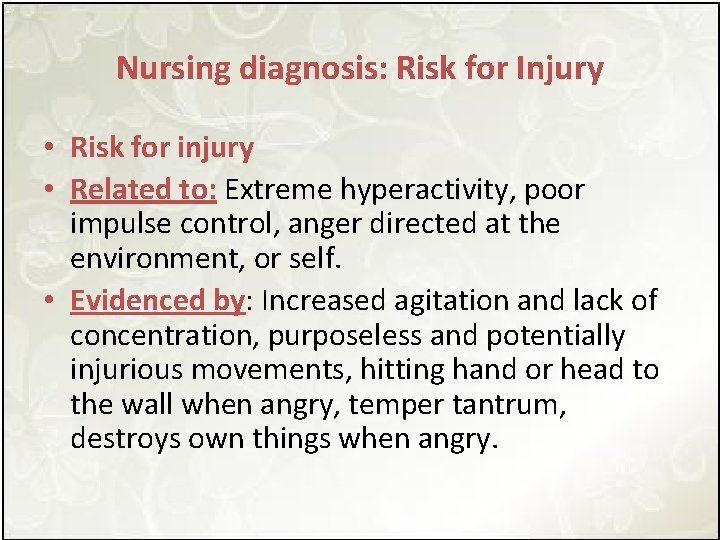 Nursing diagnosis: Risk for Injury

• Risk for injury
• Related to: Extreme hyperactivity, poor impulse control, anger directed at the environment, or self.
• Evidenced by: Increased agitation and lack of concentration, purposeless and potentially injurious movements, hitting hand or head to the wall when angry, temper tantrum, destroys own things when angry.